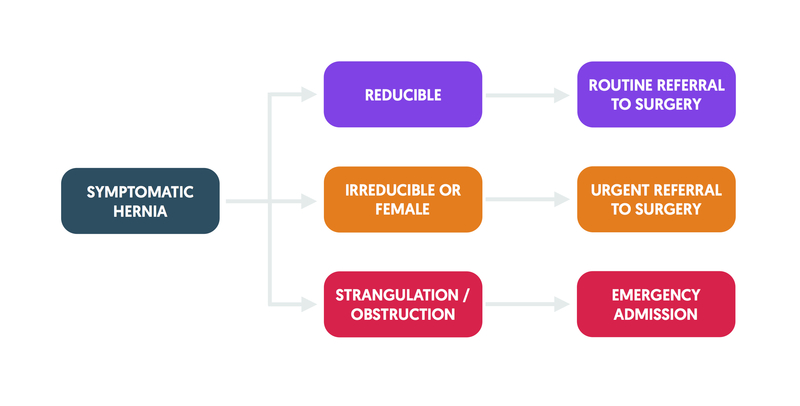 SYMPTOMATIC HERNIA

REDUCIBLE

ROUTINE REFERRAL TO SURGERY

IRREDUCIBLE OR FEMALE

URGENT REFERRAL TO SURGERY

STRANGULATION / OBSTRUCTION

EMERGENCY ADMISSION